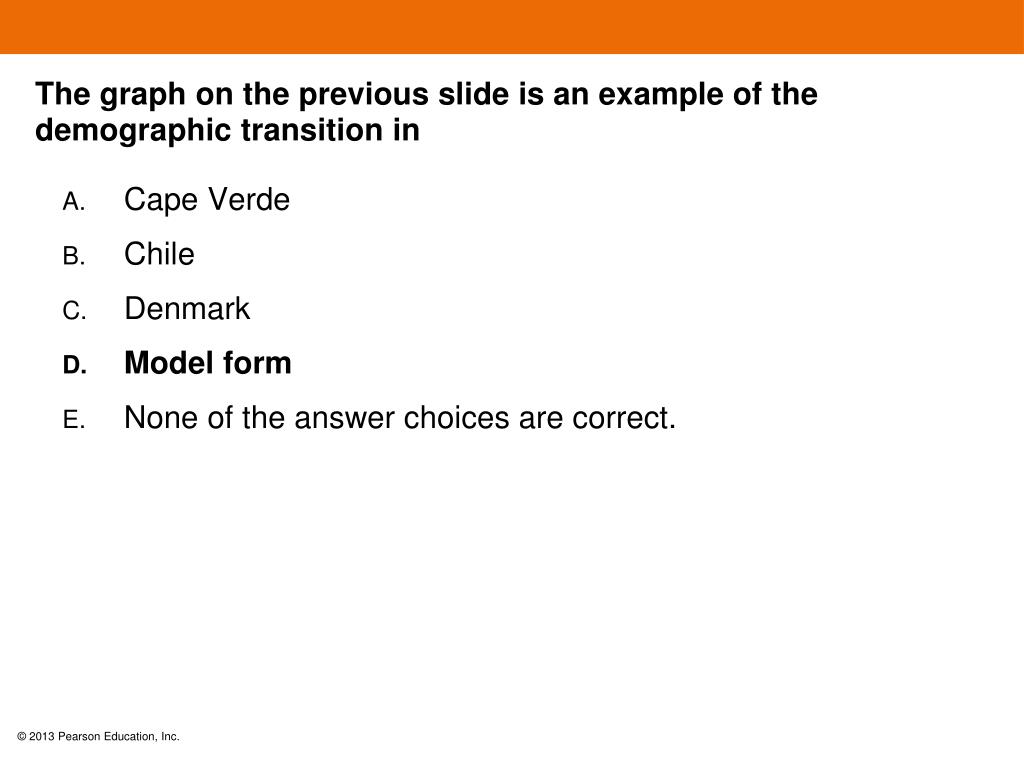 The graph on the previous slide is an example of the demographic transition in

A. Cape Verde

B. Chile

C. Denmark

D. Model form

E. None of the answer choices are correct.

© 2013 Pearson Education, Inc.